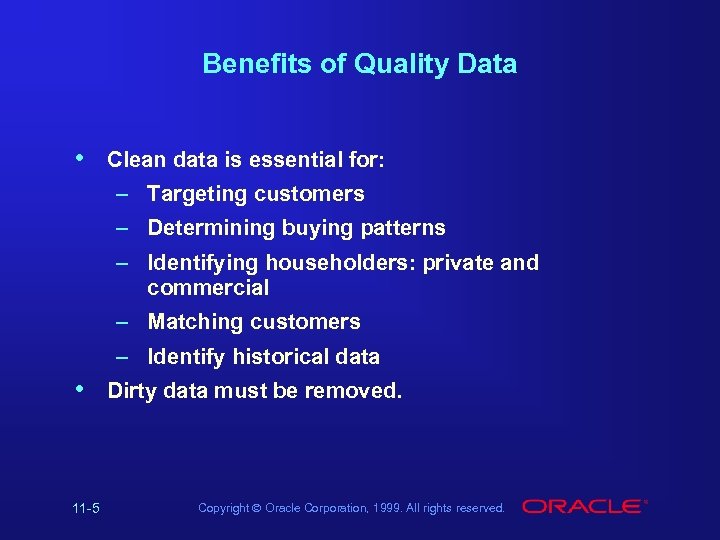 Benefits of Quality Data

• Clean data is essential for:
 – Targeting customers
 – Determining buying patterns
 – Identifying householders: private and commercial
 – Matching customers
 – Identify historical data
• Dirty data must be removed.

11-5

Copyright © Oracle Corporation, 1999. All rights reserved.

ORACLE®